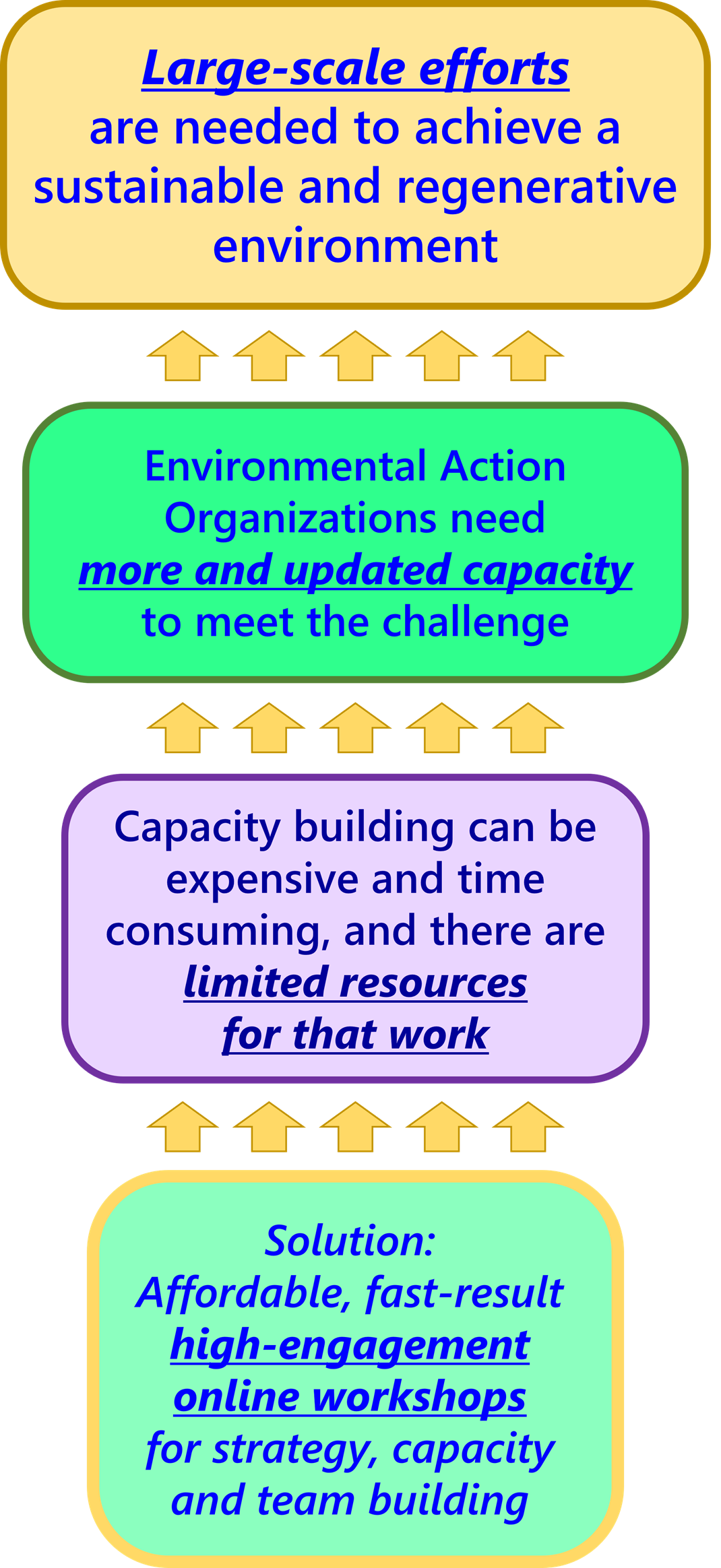 Large-scale efforts are needed to achieve a sustainable and regenerative environment

Environmental Action Organizations need more and updated capacity to meet the challenge

Capacity building can be expensive and time consuming, and there are limited resources for that work

Solution:
Affordable, fast-result high-engagement online workshops for strategy, capacity and team building